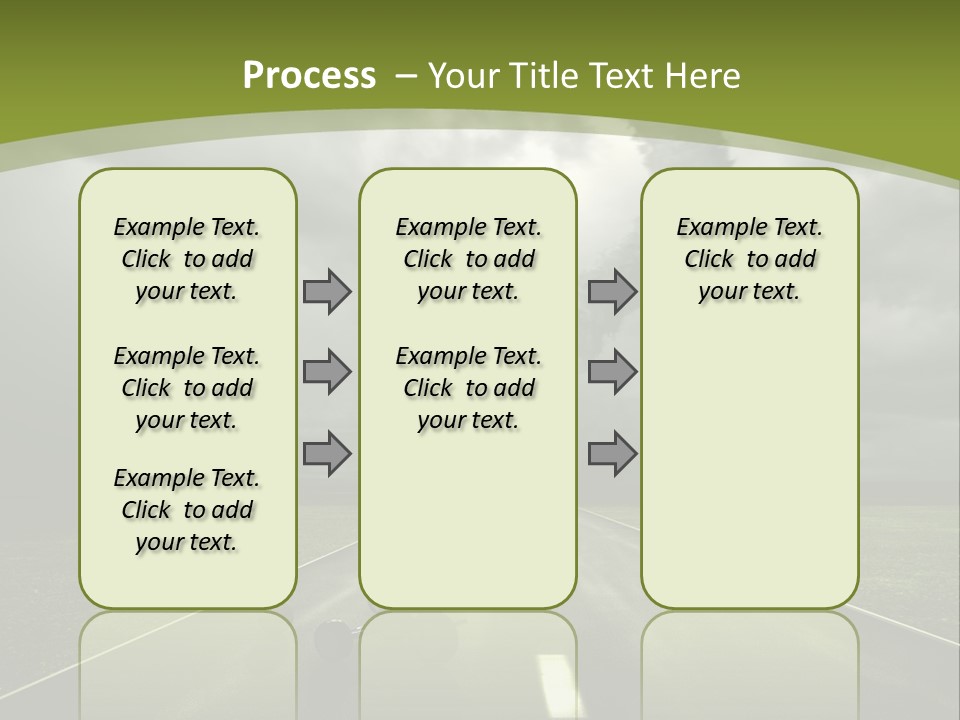 Process – Your Title Text Here

Example Text. Click to add your text.

Example Text. Click to add your text.

Example Text. Click to add your text.

Example Text. Click to add your text.

Example Text. Click to add your text.

Example Text. Click to add your text.